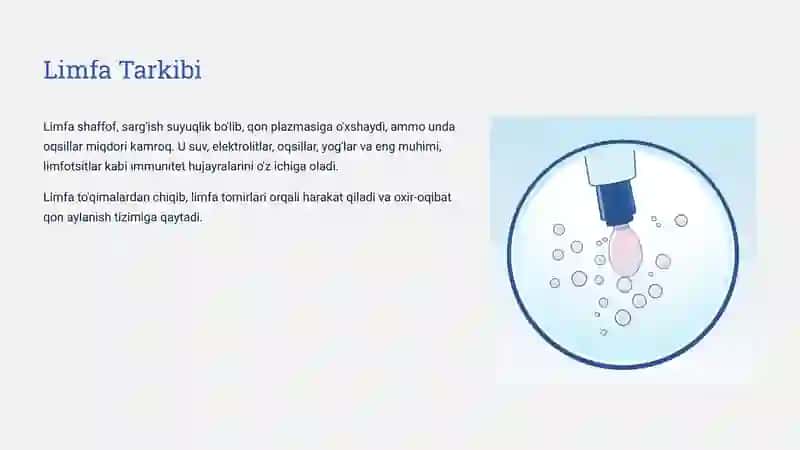 Limfa Tarkibi

Limfa shaffof, sarg'ish suyuqlik bo'lib, qon plazmasiga o'xshaydi, ammo unda oqsillar miqdori kamroq. U suv, elektrolitlar, oqsillar, yog'lar va eng muhimi, limfotsitlar kabi immunitet hujayralarini o'z ichiga oladi.

Limfa to'qimalardan chiqib, limfa tomirlari orqali harakat qiladi va oxir-oqibat qon aylanish tizimiga qaytadi.